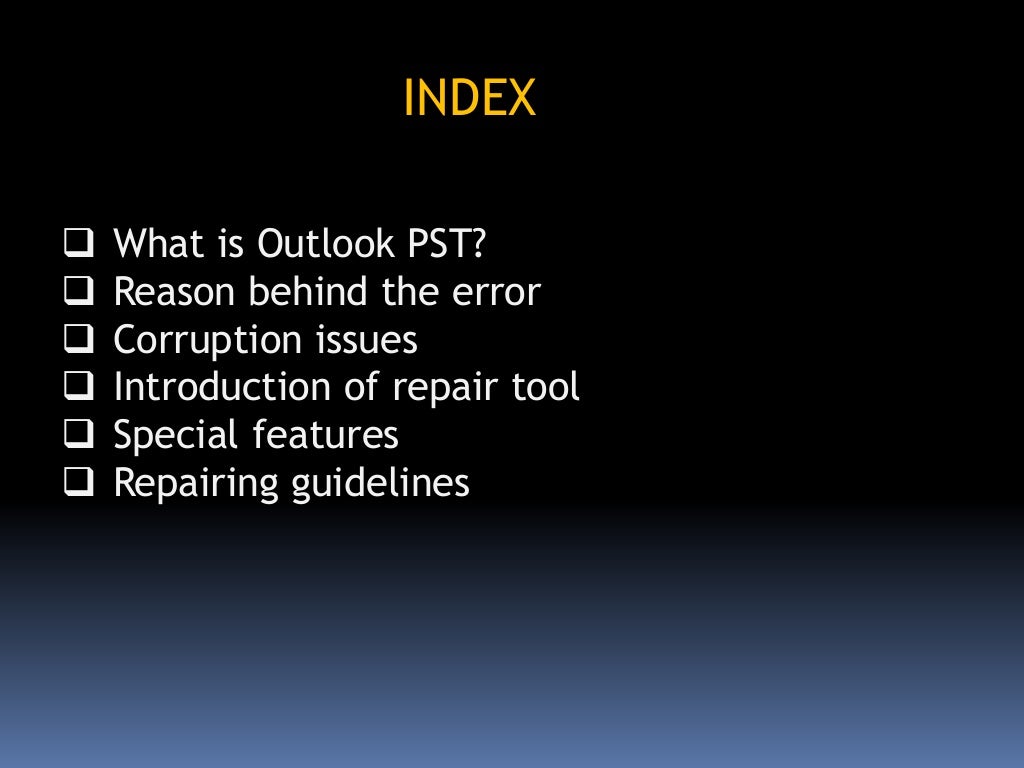 INDEX

❑ What is Outlook PST?
❑ Reason behind the error
❑ Corruption issues
❑ Introduction of repair tool
❑ Special features
❑ Repairing guidelines